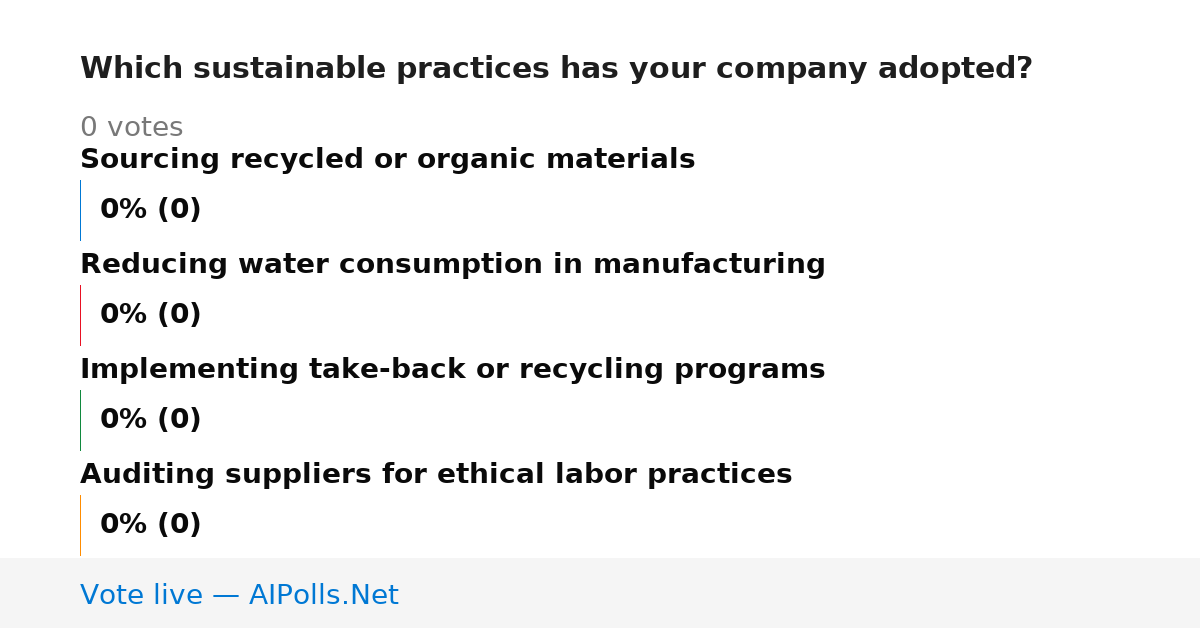 Which sustainable practices has your company adopted?

0 votes

Sourcing recycled or organic materials

0% (0)

Reducing water consumption in manufacturing

0% (0)

Implementing take-back or recycling programs

0% (0)

Auditing suppliers for ethical labor practices

0% (0)

Vote live — AIPolls.Net